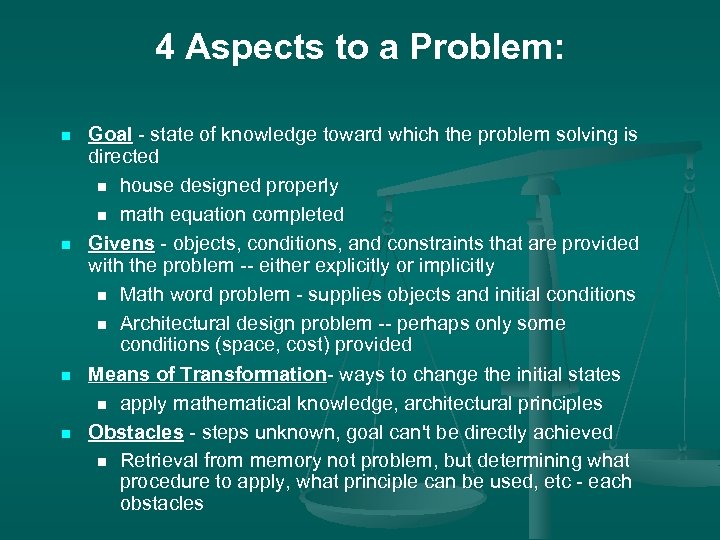 4 Aspects to a Problem:

Goal - state of knowledge toward which the problem solving is directed

house designed properly

math equation completed

Givens - objects, conditions, and constraints that are provided with the problem -- either explicitly or implicitly

Math word problem - supplies objects and initial conditions

Architectural design problem -- perhaps only some conditions (space, cost) provided

Means of Transformation- ways to change the initial states

apply mathematical knowledge, architectural principles

Obstacles - steps unknown, goal can't be directly achieved

Retrieval from memory not problem, but determining what procedure to apply, what principle can be used, etc - each obstacles